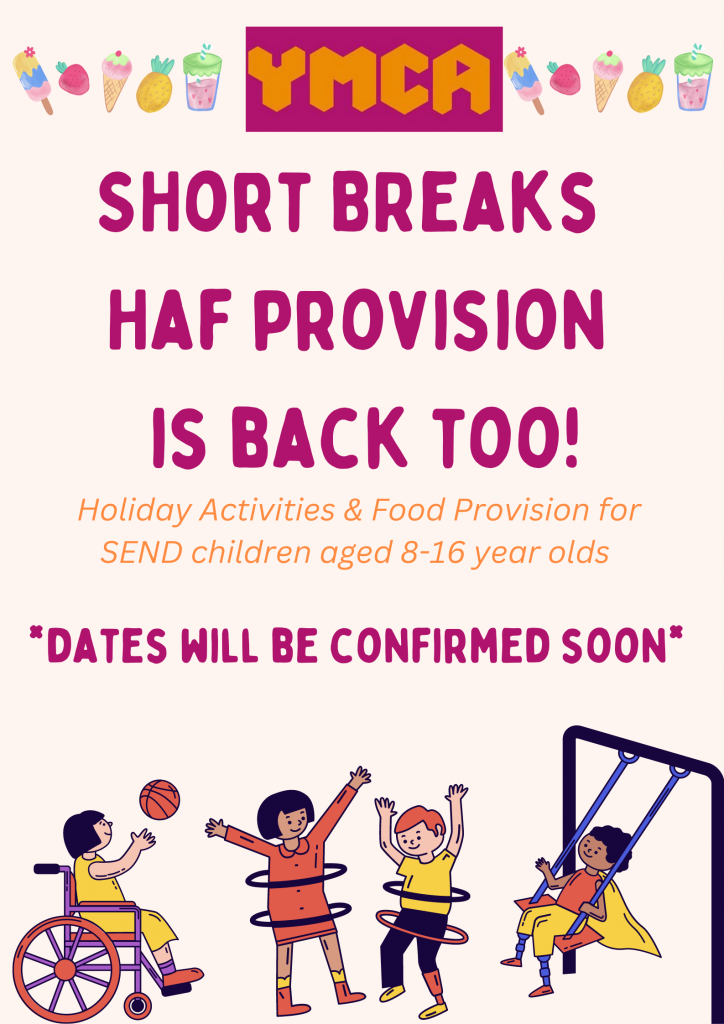 YMCA

SHORT BREAKS HAF PROVISION IS BACK TOO!

Holiday Activities & Food Provision for SEND children aged 8-16 year olds

*DATES WILL BE CONFIRMED SOON*